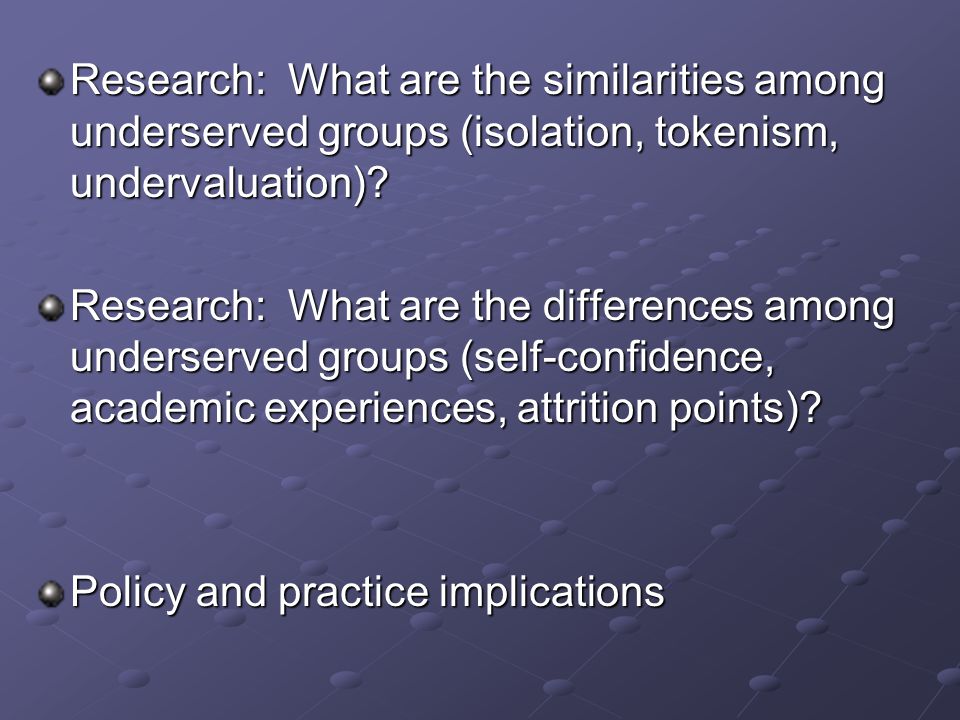 Research:  What are the similarities among underserved groups (isolation, tokenism, undervaluation)?

Research:  What are the differences among underserved groups (self-confidence, academic experiences, attrition points)?

Policy and practice implications